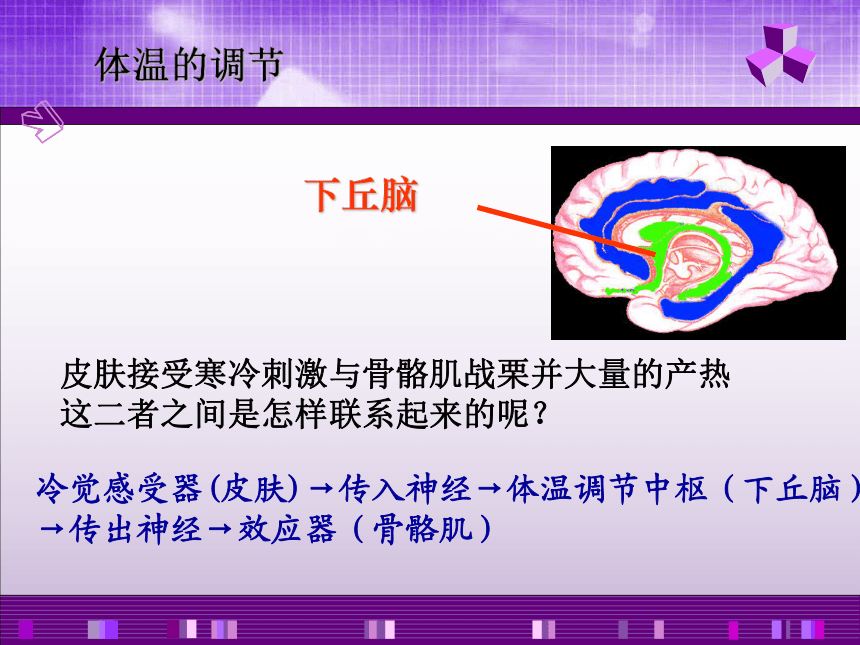 体温的调节

下丘脑

皮肤接受寒冷刺激与骨骼肌战栗并大量的产热
这二者之间是怎样联系起来的呢？

冷觉感受器(皮肤)→传入神经→体温调节中枢（下丘脑）→传出神经→效应器（骨骼肌）